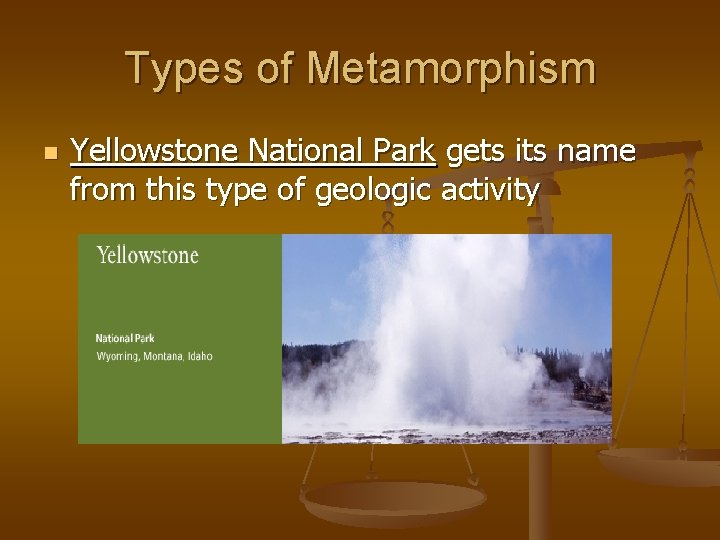 Types of Metamorphism

Yellowstone National Park gets its name from this type of geologic activity

Yellowstone

National Park
Wyoming, Montana, Idaho